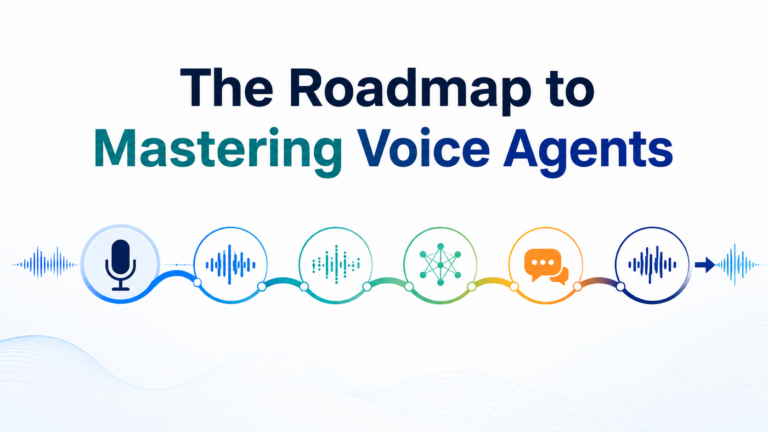 The Roadmap to
Mastering Voice Agents